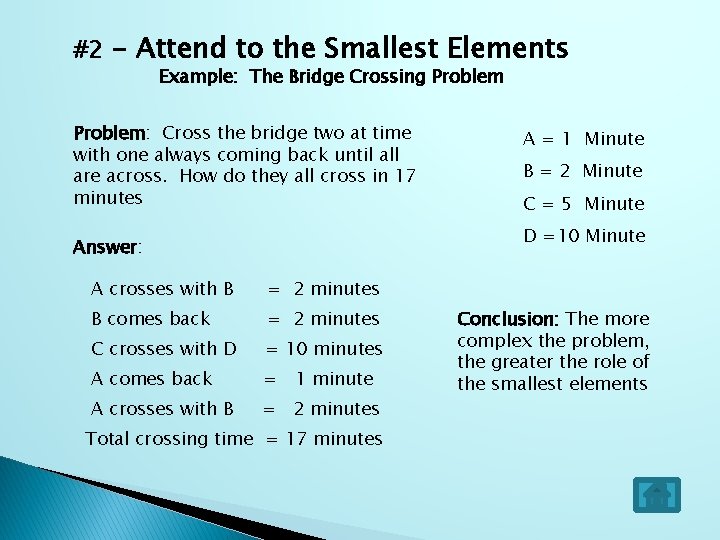 #2 – Attend to the Smallest Elements
Example: The Bridge Crossing Problem

Problem: Cross the bridge two at time with one always coming back until all are across. How do they all cross in 17 minutes

A = 1 Minute

B = 2 Minute

C = 5 Minute

D =10 Minute

Answer:

A crosses with B = 2 minutes

B comes back = 2 minutes

C crosses with D = 10 minutes

A comes back = 1 minute

A crosses with B = 2 minutes

Total crossing time = 17 minutes

Conclusion: The more complex the problem, the greater the role of the smallest elements